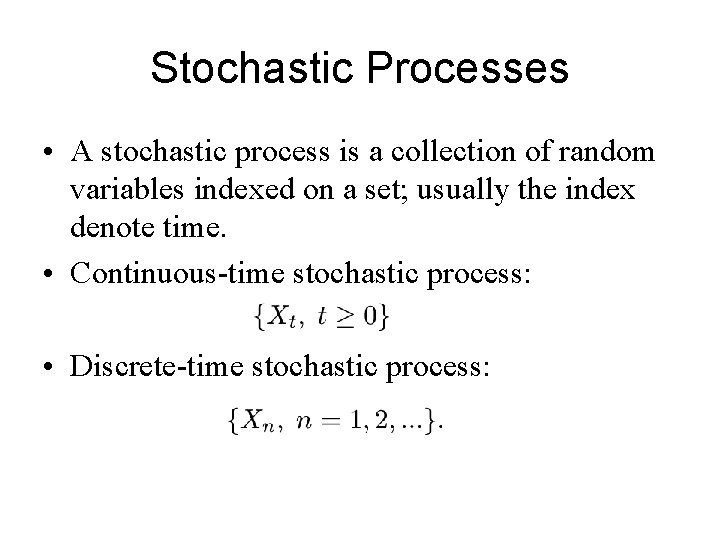 Stochastic Processes

• A stochastic process is a collection of random variables indexed on a set; usually the index denote time.

• Continuous-time stochastic process:

$\{X_t,\ t \geq 0\}$

• Discrete-time stochastic process:

$\{X_n,\ n = 1, 2, ...\}.$